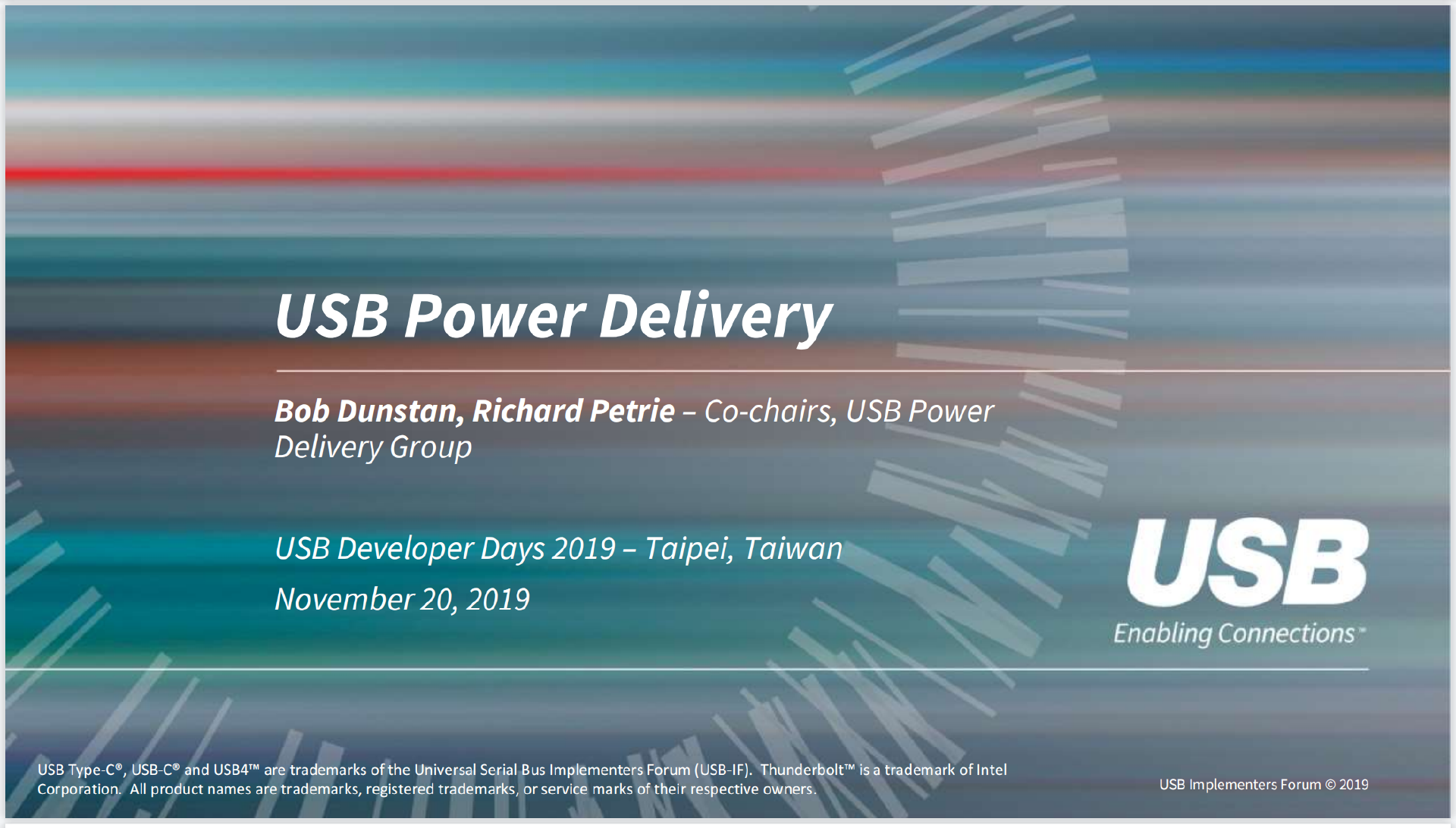 USB Power Delivery

Bob Dunstan, Richard Petrie – Co-chairs, USB Power Delivery Group

USB Developer Days 2019 – Taipei, Taiwan

November 20, 2019

USB

Enabling Connections™

USB Type-C®, USB-C® and USB4™ are trademarks of the Universal Serial Bus Implementers Forum (USB-IF). Thunderbolt™ is a trademark of Intel Corporation. All product names are trademarks, registered trademarks, or service marks of their respective owners.

USB Implementers Forum © 2019